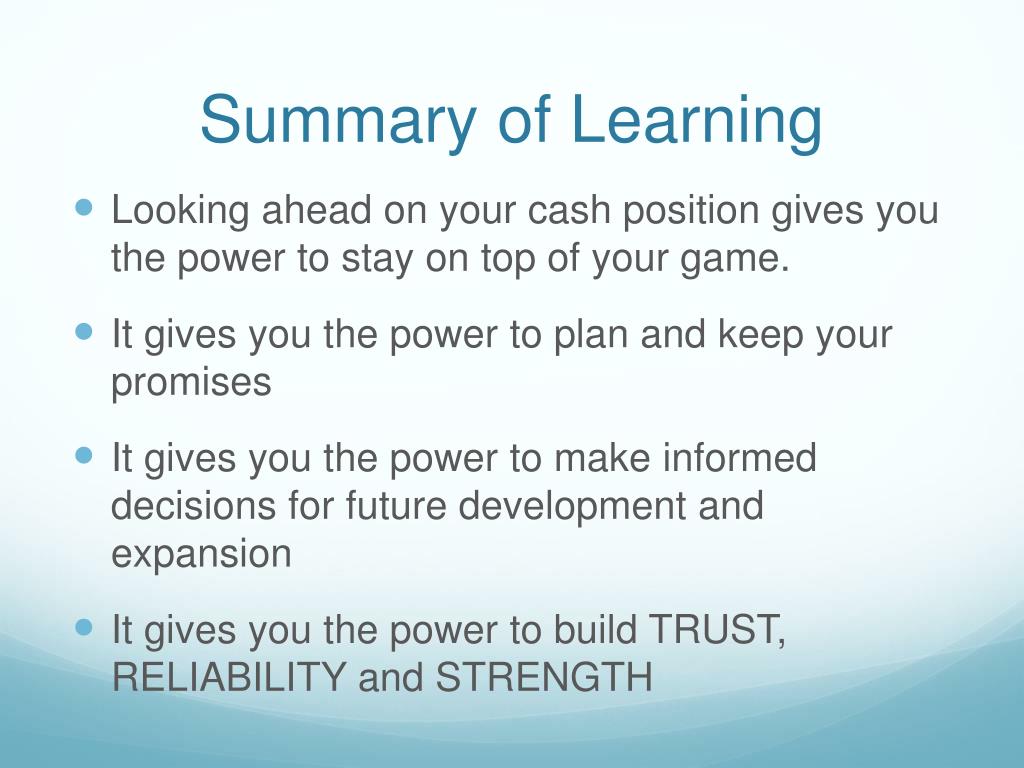 Summary of Learning

- Looking ahead on your cash position gives you the power to stay on top of your game.
- It gives you the power to plan and keep your promises
- It gives you the power to make informed decisions for future development and expansion
- It gives you the power to build TRUST, RELIABILITY and STRENGTH